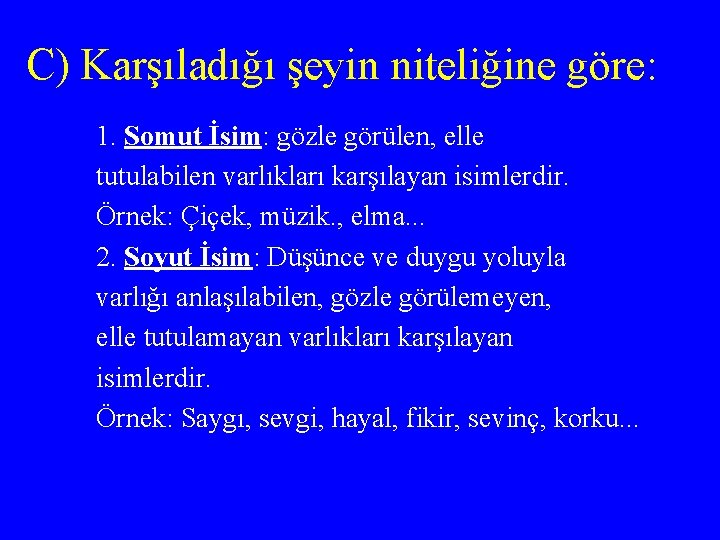 C) Karşıladığı şeyin niteliğine göre:

1. Somut İsim: gözle görülen, elle tutulabilen varlıkları karşılayan isimlerdir.
Örnek: Çiçek, müzik., elma...
2. Soyut İsim: Düşünce ve duygu yoluyla varlığı anlaşılabilen, gözle görülemeyen, elle tutulamayan varlıkları karşılayan isimlerdir.
Örnek: Saygı, sevgi, hayal, fikir, sevinç, korku...